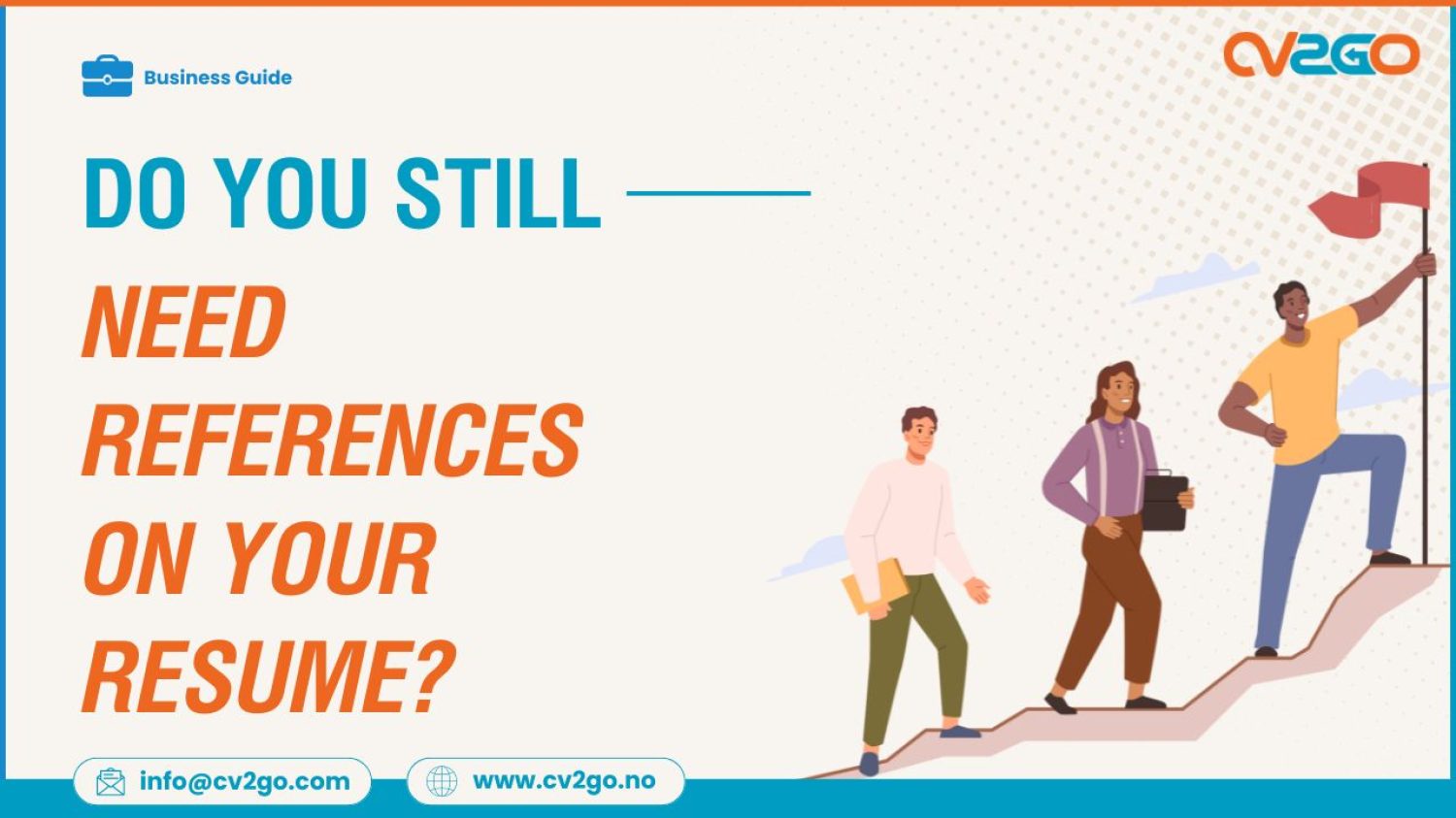 Business Guide

CV2GO

DO YOU STILL

NEED REFERENCES ON YOUR RESUME?

info@cv2go.com

www.cv2go.no